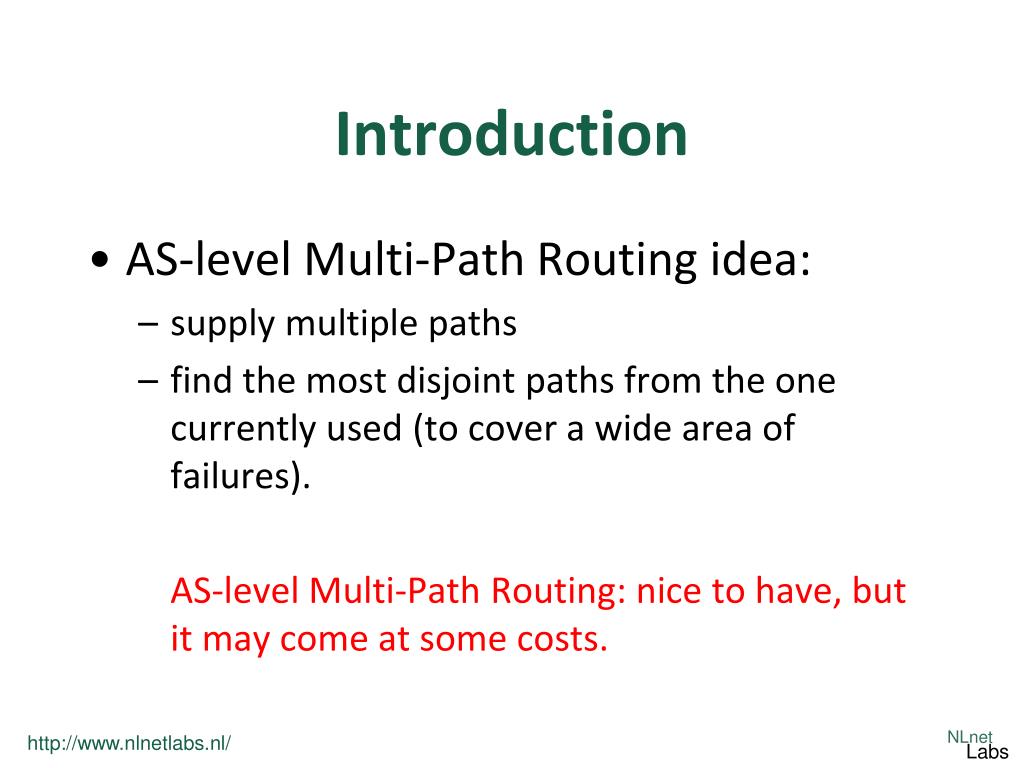 Introduction

• AS-level Multi-Path Routing idea:
– supply multiple paths
– find the most disjoint paths from the one currently used (to cover a wide area of failures).

AS-level Multi-Path Routing: nice to have, but it may come at some costs.

http://www.nlnetlabs.nl/

NLnet Labs